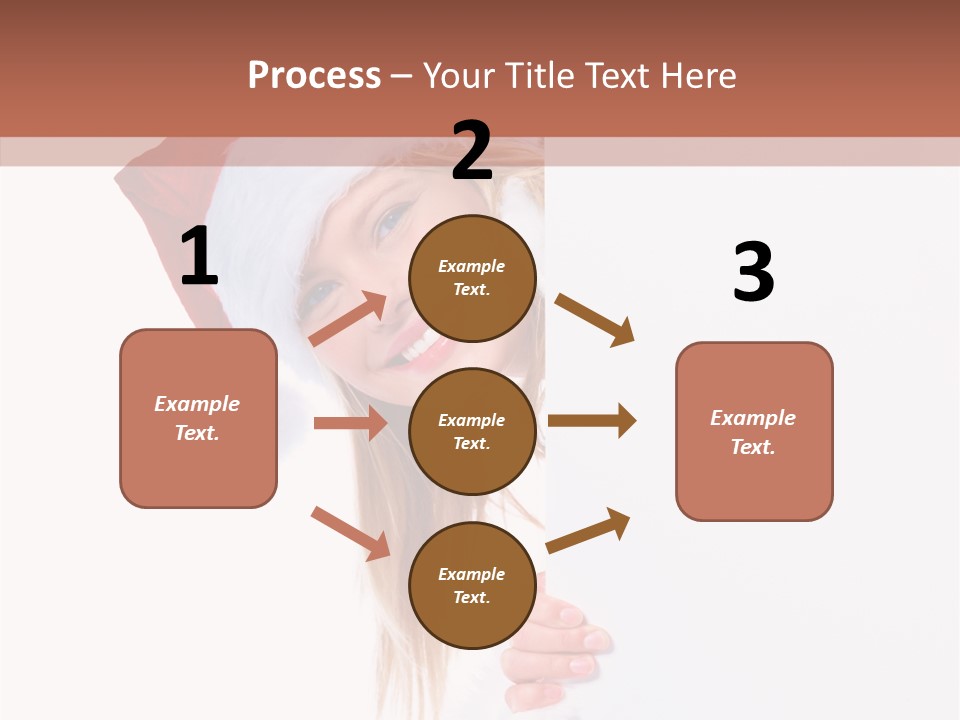 Process – Your Title Text Here

1

Example Text.

2

Example Text.

Example Text.

Example Text.

3

Example Text.